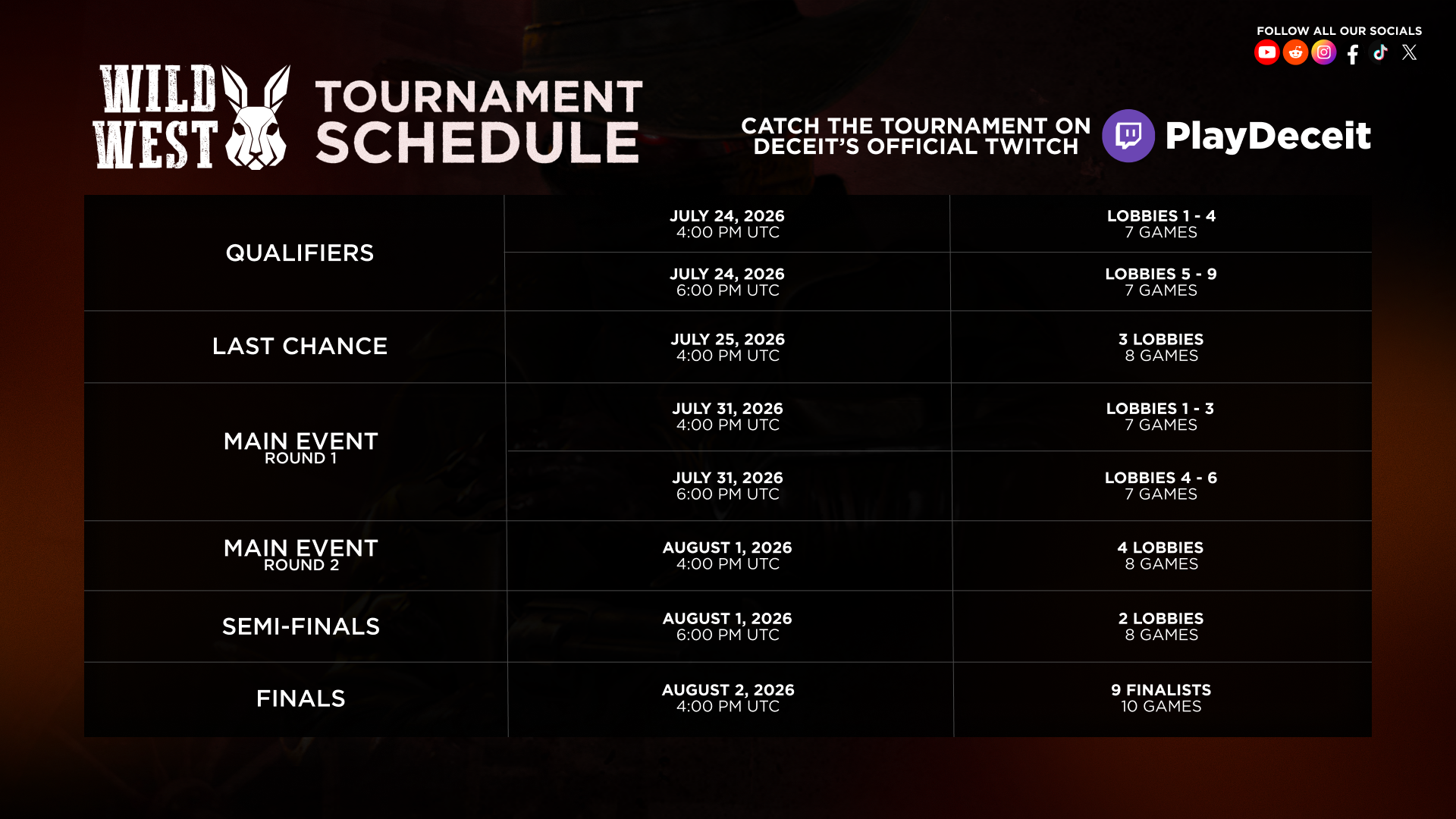 FOLLOW ALL OUR SOCIALS

WILD WEST

TOURNAMENT SCHEDULE

CATCH THE TOURNAMENT ON DECEIT'S OFFICIAL TWITCH

PlayDeceit

| | | |
|---|---|---|
| QUALIFIERS | JULY 24, 2026 4:00 PM UTC | LOBBIES 1 - 4 7 GAMES |
| | JULY 24, 2026 6:00 PM UTC | LOBBIES 5 - 9 7 GAMES |
| LAST CHANCE | JULY 25, 2026 4:00 PM UTC | 3 LOBBIES 8 GAMES |
| MAIN EVENT ROUND 1 | JULY 31, 2026 4:00 PM UTC | LOBBIES 1 - 3 7 GAMES |
| | JULY 31, 2026 6:00 PM UTC | LOBBIES 4 - 6 7 GAMES |
| MAIN EVENT ROUND 2 | AUGUST 1, 2026 4:00 PM UTC | 4 LOBBIES 8 GAMES |
| SEMI-FINALS | AUGUST 1, 2026 6:00 PM UTC | 2 LOBBIES 8 GAMES |
| FINALS | AUGUST 2, 2026 4:00 PM UTC | 9 FINALISTS 10 GAMES |